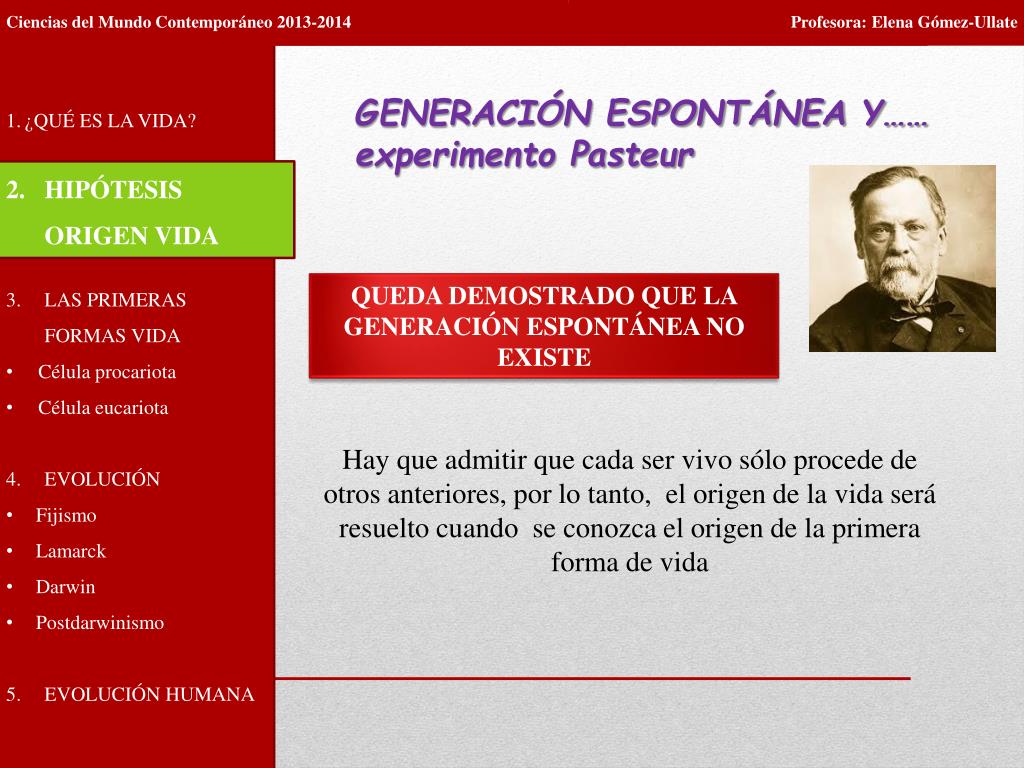 Ciencias del Mundo Contemporáneo 2013-2014

Profesora: Elena Gómez-Ullate

1. ¿QUÉ ES LA VIDA?

2. HIPÓTESIS ORIGEN VIDA

3. LAS PRIMERAS FORMAS VIDA

• Célula procariota

• Célula eucariota

4. EVOLUCIÓN

• Fijismo

• Lamarck

• Darwin

• Postdarwinismo

5. EVOLUCIÓN HUMANA

GENERACIÓN ESPONTÁNEA Y…… experimento Pasteur

QUEDA DEMOSTRADO QUE LA GENERACIÓN ESPONTÁNEA NO EXISTE

Hay que admitir que cada ser vivo sólo procede de otros anteriores, por lo tanto, el origen de la vida será resuelto cuando se conozca el origen de la primera forma de vida